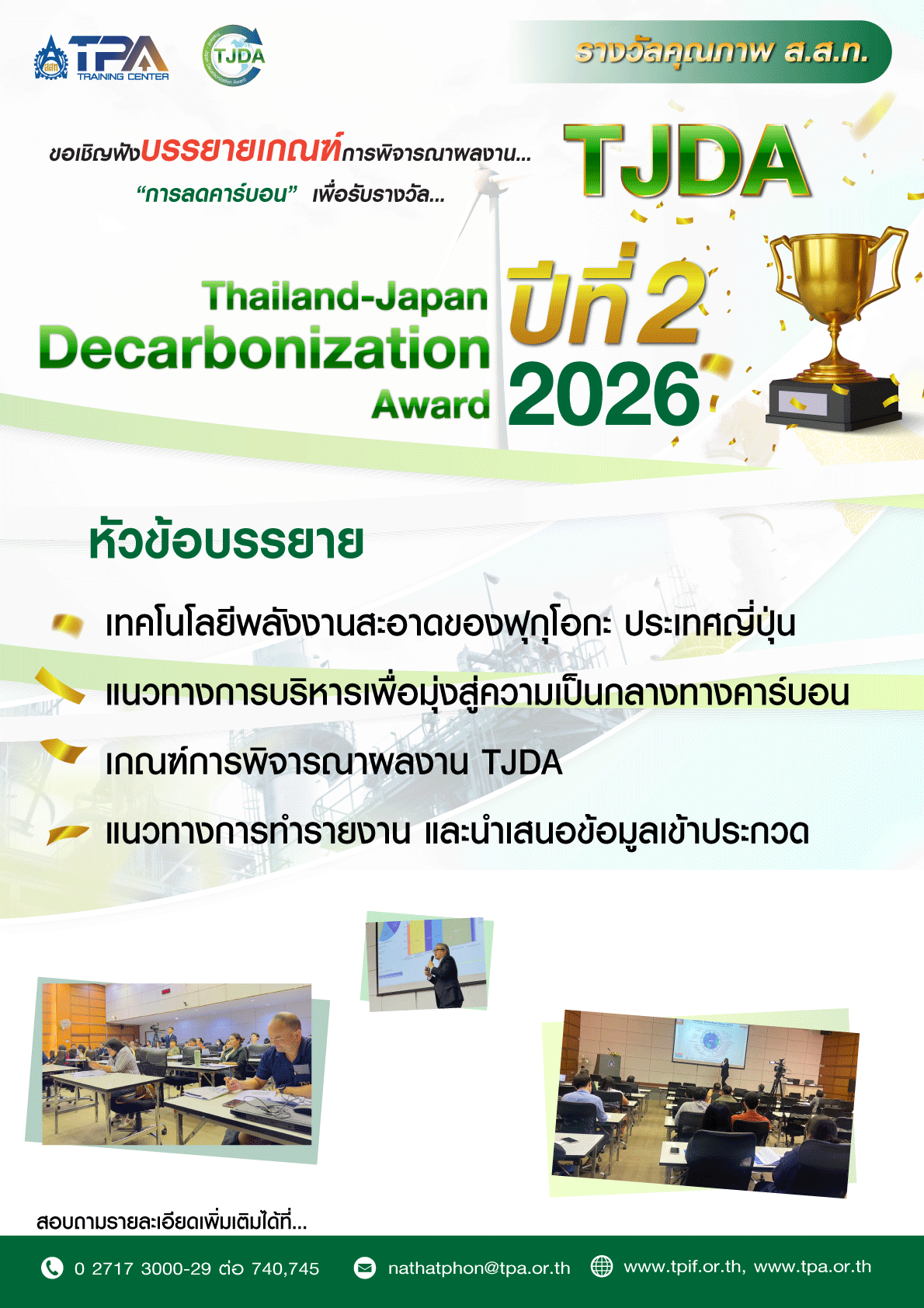 TPA TRAINING CENTER

TJDA

รางวัลคุณภาพ ส.ส.ท.

ขอเชิญฟังบรรยายเกณฑ์การพิจารณาผลงาน...
"การลดคาร์บอน" เพื่อรับรางวัล...

TJDA

Thailand-Japan Decarbonization Award

ปีที่ 2 2026

หัวข้อบรรยาย

เทคโนโลยีพลังงานสะอาดของฟุกุโอกะ ประเทศญี่ปุ่น

แนวทางการบริหารเพื่อมุ่งสู่ความเป็นกลางทางคาร์บอน

เกณฑ์การพิจารณาผลงาน TJDA

แนวทางการทำรายงาน และนำเสนอข้อมูลเข้าประกวด

สอบถามรายละเอียดเพิ่มเติมได้ที่...

0 2717 3000-29 ต่อ 740,745

nathatphon@tpa.or.th

www.tpif.or.th, www.tpa.or.th